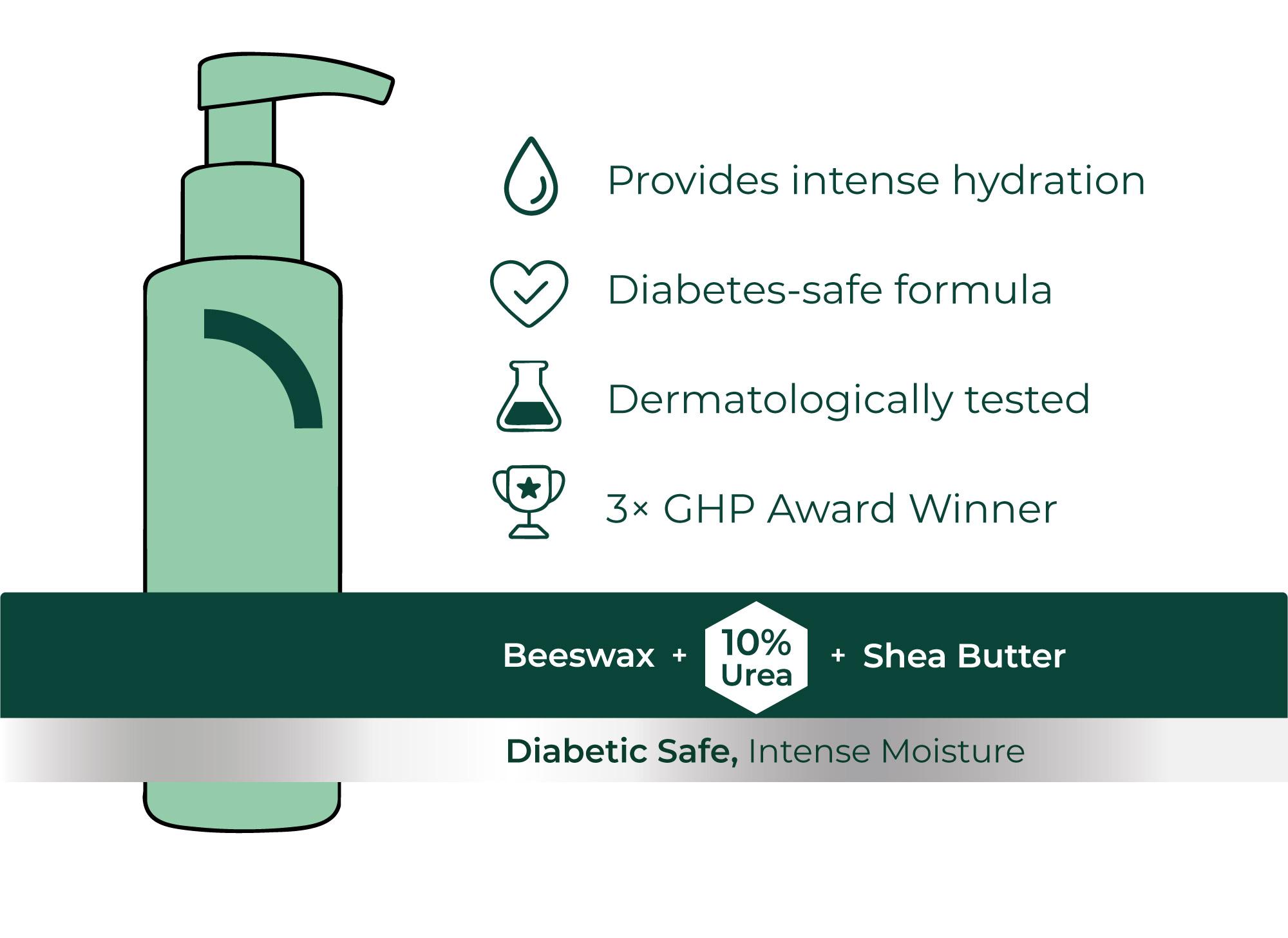 Provides intense hydration

Diabetes-safe formula

Dermatologically tested

3× GHP Award Winner

Beeswax + 10% Urea + Shea Butter

Diabetic Safe, Intense Moisture